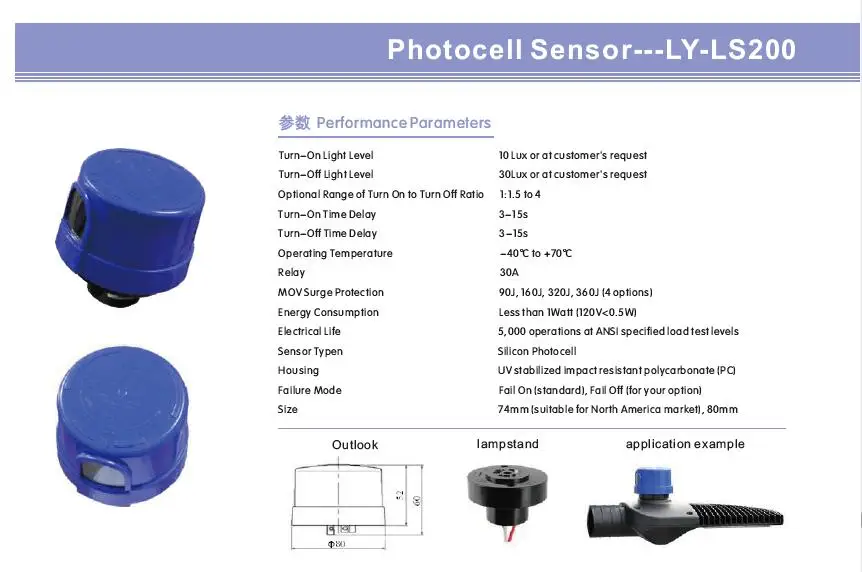 Photocell Sensor---LY-LS200

参数 Performance Parameters

| | |
|---|---|
| Turn-On Light Level | 10 Lux or at customer's request |
| Turn-Off Light Level | 30Lux or at customer's request |
| Optional Range of Turn On to Turn Off Ratio | 1:1.5 to 4 |
| Turn-On Time Delay | 3-15s |
| Turn-Off Time Delay | 3-15s |
| Operating Temperature | -40℃ to +70℃ |
| Relay | 30A |
| MOV Surge Protection | 90J, 160J, 320J, 360J (4 options) |
| Energy Consumption | Less than 1Watt (120V<0.5W) |
| Electrical Life | 5,000 operations at ANSI specified load test levels |
| Sensor Typen | Silicon Photocell |
| Housing | UV stabilized impact resistant polycarbonate (PC) |
| Failure Mode | Fail On (standard), Fail Off (for your option) |
| Size | 74mm (suitable for North America market), 80mm |

Outlook

52

60

Φ80

lampstand

application example